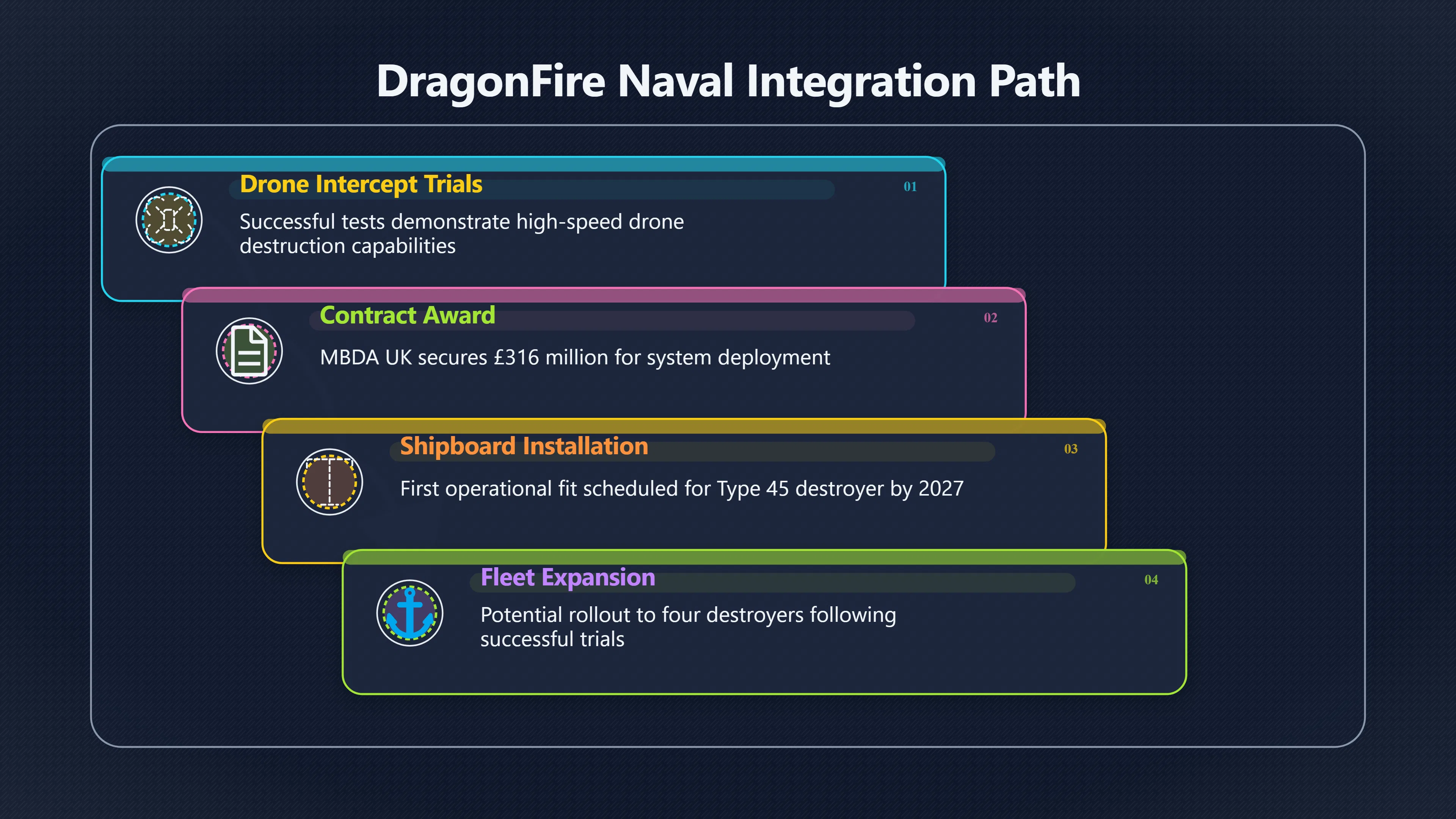 DragonFire Naval Integration Path

Drone Intercept Trials

01

Successful tests demonstrate high-speed drone destruction capabilities

Contract Award

02

MBDA UK secures £316 million for system deployment

Shipboard Installation

03

First operational fit scheduled for Type 45 destroyer by 2027

Fleet Expansion

04

Potential rollout to four destroyers following successful trials